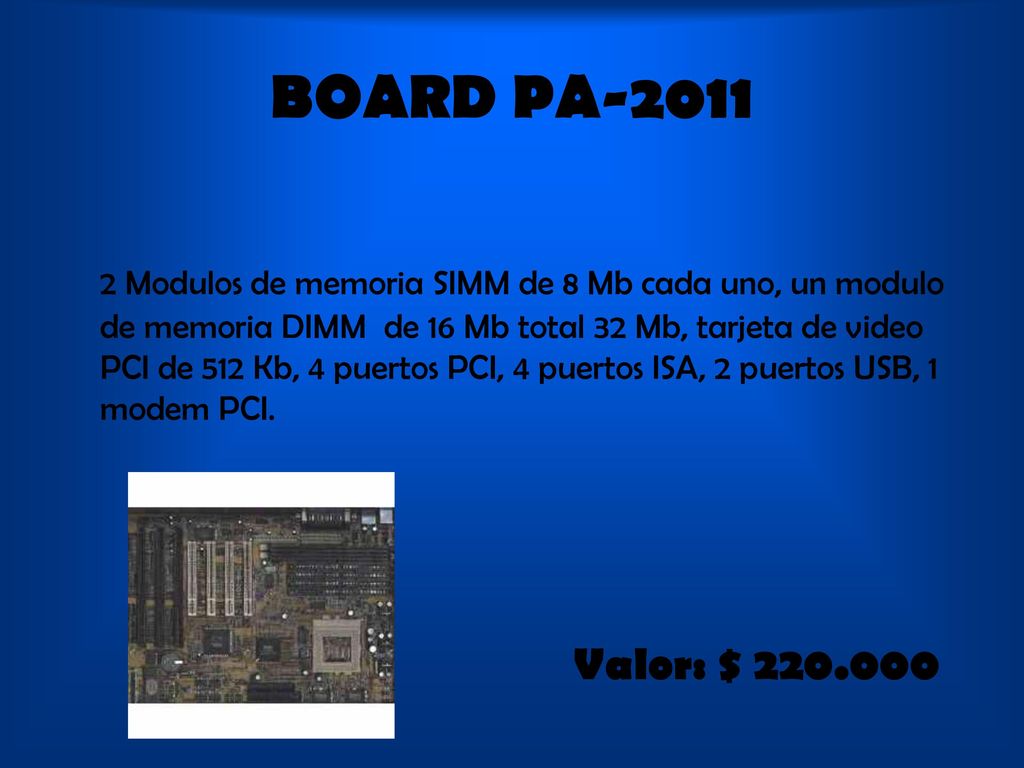 BOARD PA-2011

2 Modulos de memoria SIMM de 8 Mb cada uno, un modulo de memoria DIMM de 16 Mb total 32 Mb, tarjeta de video PCI de 512 Kb, 4 puertos PCI, 4 puertos ISA, 2 puertos USB, 1 modem PCI.

Valor: $ 220.000